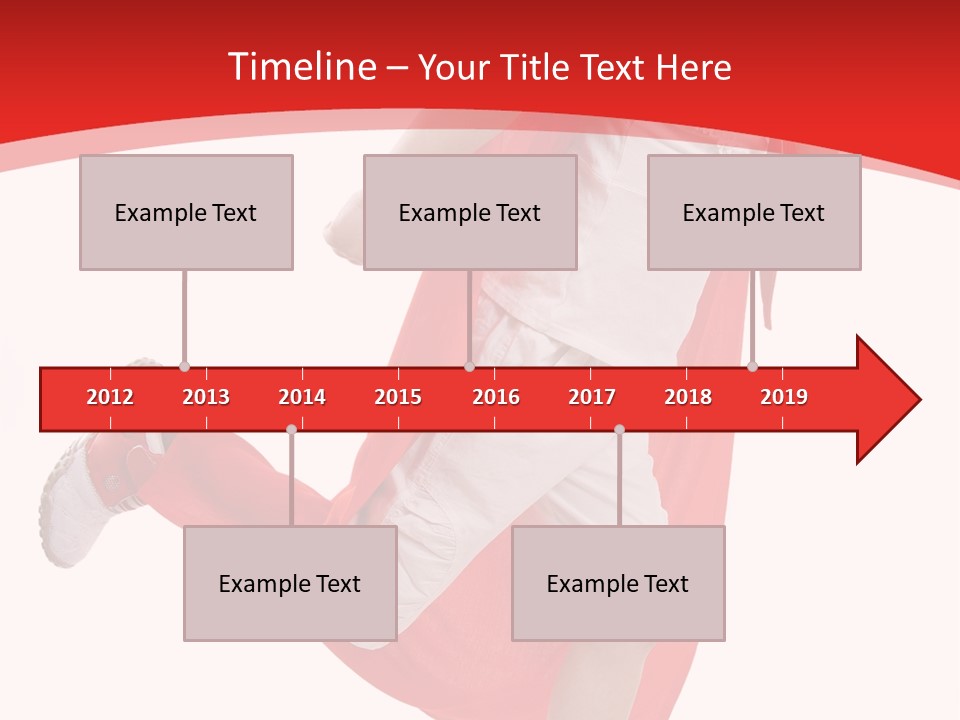 Timeline – Your Title Text Here

Example Text

Example Text

Example Text

2012 2013 2014 2015 2016 2017 2018 2019

Example Text

Example Text